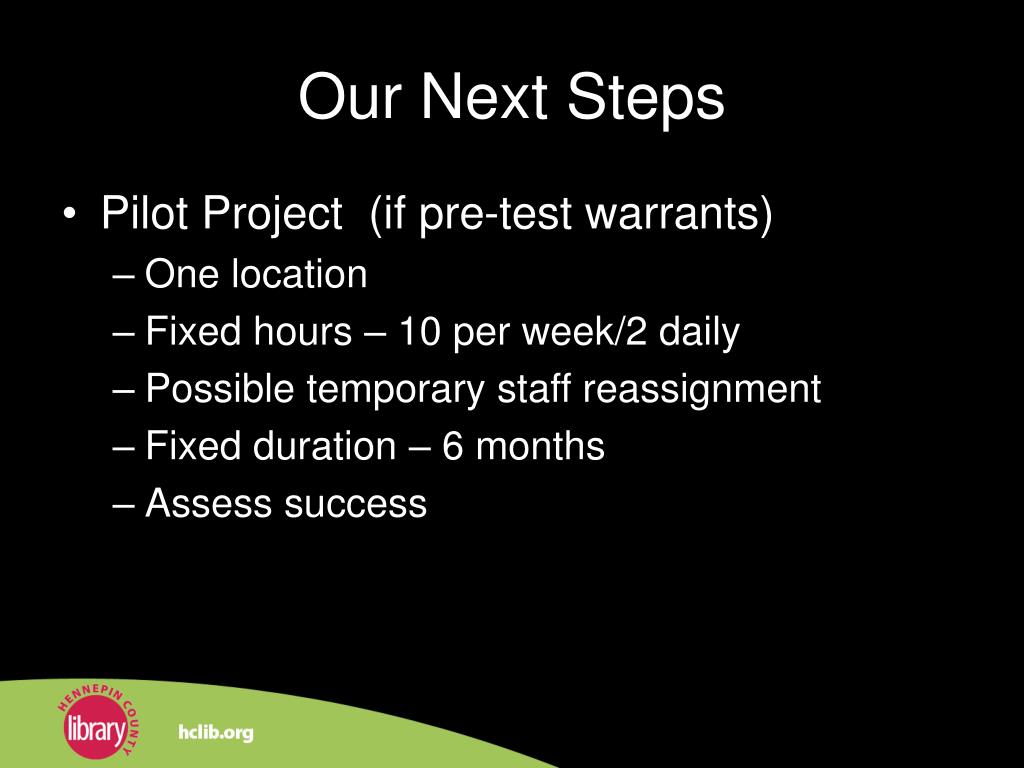 Our Next Steps

• Pilot Project (if pre-test warrants)
– One location
– Fixed hours – 10 per week/2 daily
– Possible temporary staff reassignment
– Fixed duration – 6 months
– Assess success

HENNEPIN COUNTY
library
hclib.org